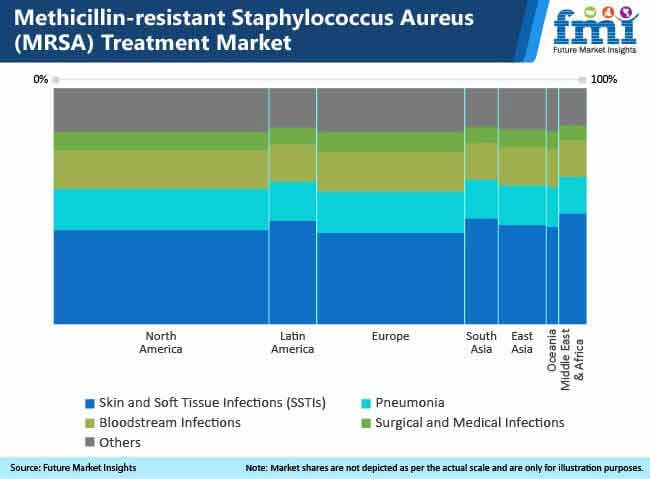 Methicillin-resistant Staphylococcus Aureus (MRSA) Treatment Market

fmi
Future Market Insights

0%

100%

North America

Latin America

Europe

South Asia

East Asia

Oceania

Middle East & Africa

Skin and Soft Tissue Infections (SSTIs)

Pneumonia

Bloodstream Infections

Surgical and Medical Infections

Others

Source: Future Market Insights

Note: Market shares are not depicted as per the actual scale and are only for illustration purposes.